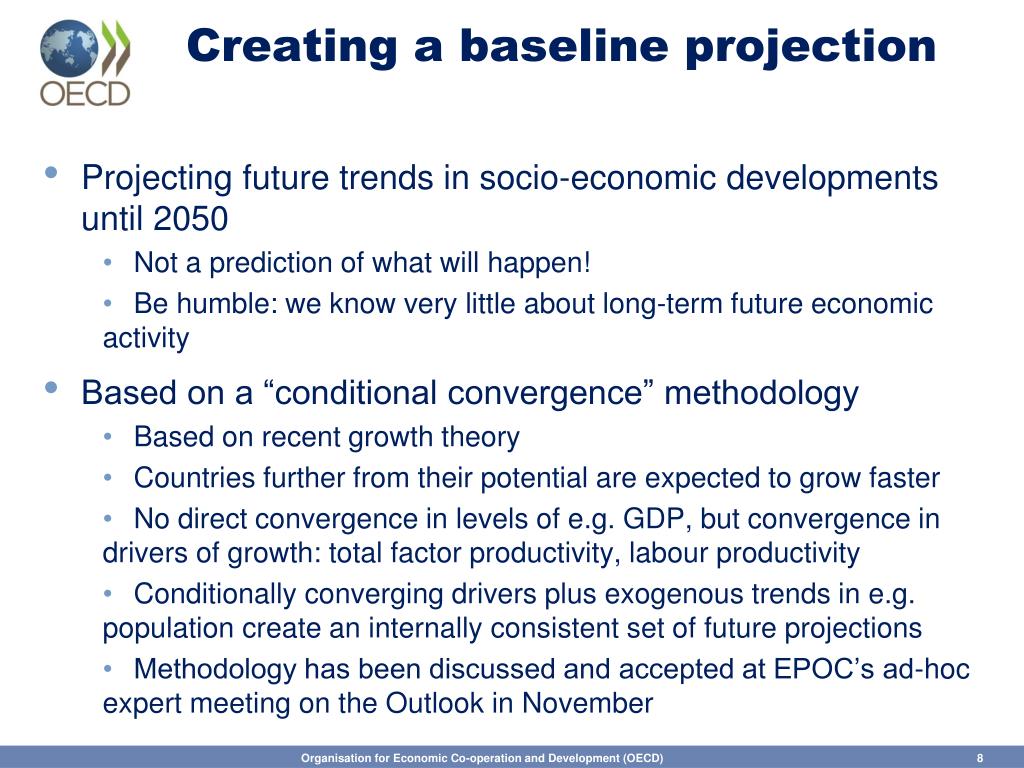 OECD

Creating a baseline projection

• Projecting future trends in socio-economic developments until 2050
  • Not a prediction of what will happen!
  • Be humble: we know very little about long-term future economic activity
• Based on a “conditional convergence” methodology
  • Based on recent growth theory
  • Countries further from their potential are expected to grow faster
  • No direct convergence in levels of e.g. GDP, but convergence in drivers of growth: total factor productivity, labour productivity
  • Conditionally converging drivers plus exogenous trends in e.g. population create an internally consistent set of future projections
  • Methodology has been discussed and accepted at EPOC’s ad-hoc expert meeting on the Outlook in November

Organisation for Economic Co-operation and Development (OECD)

8